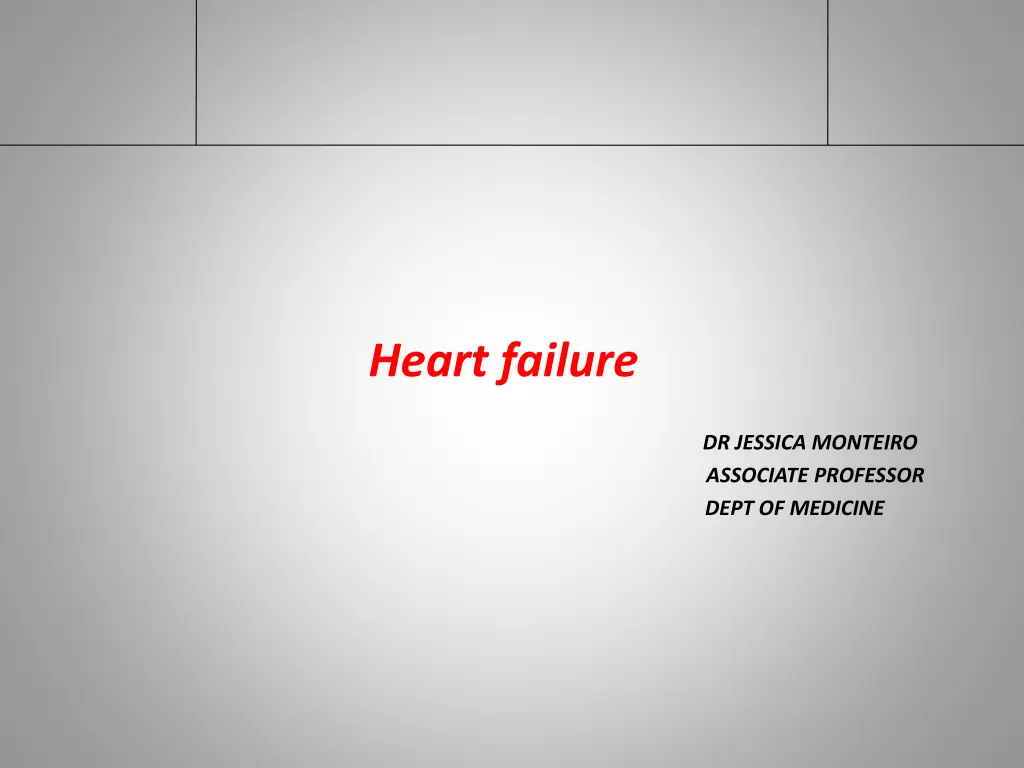 Heart failure

DR JESSICA MONTEIRO
ASSOCIATE PROFESSOR
DEPT OF MEDICINE